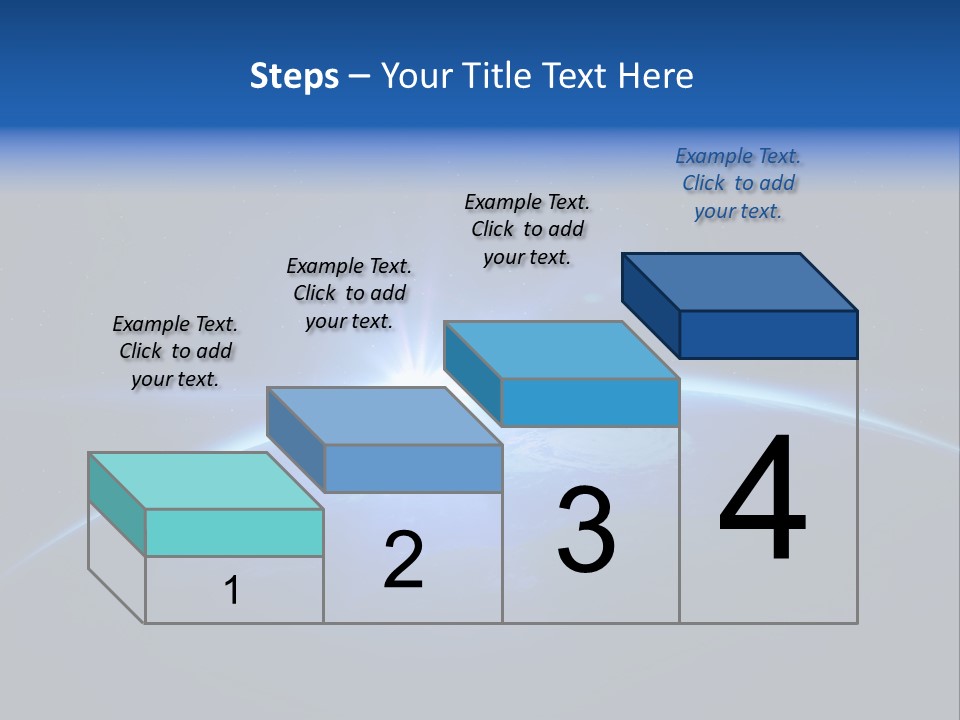 Steps – Your Title Text Here

Example Text. Click to add your text.

Example Text. Click to add your text.

Example Text. Click to add your text.

Example Text. Click to add your text.

1

2

3

4